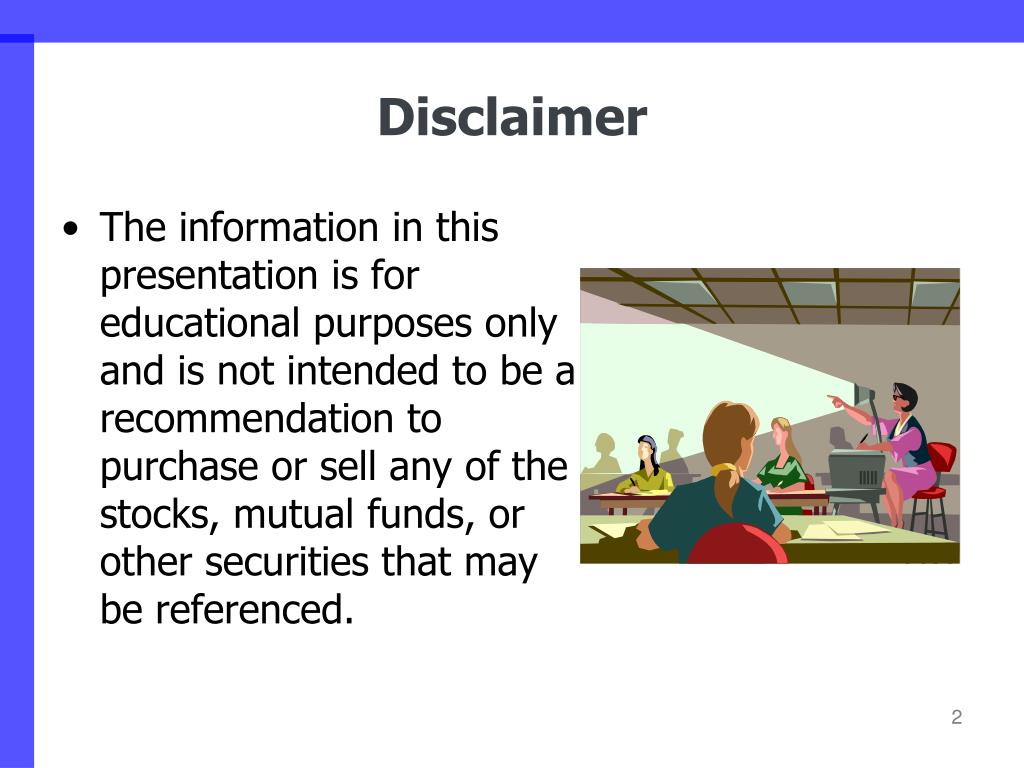 Disclaimer

• The information in this presentation is for educational purposes only and is not intended to be a recommendation to purchase or sell any of the stocks, mutual funds, or other securities that may be referenced.

2